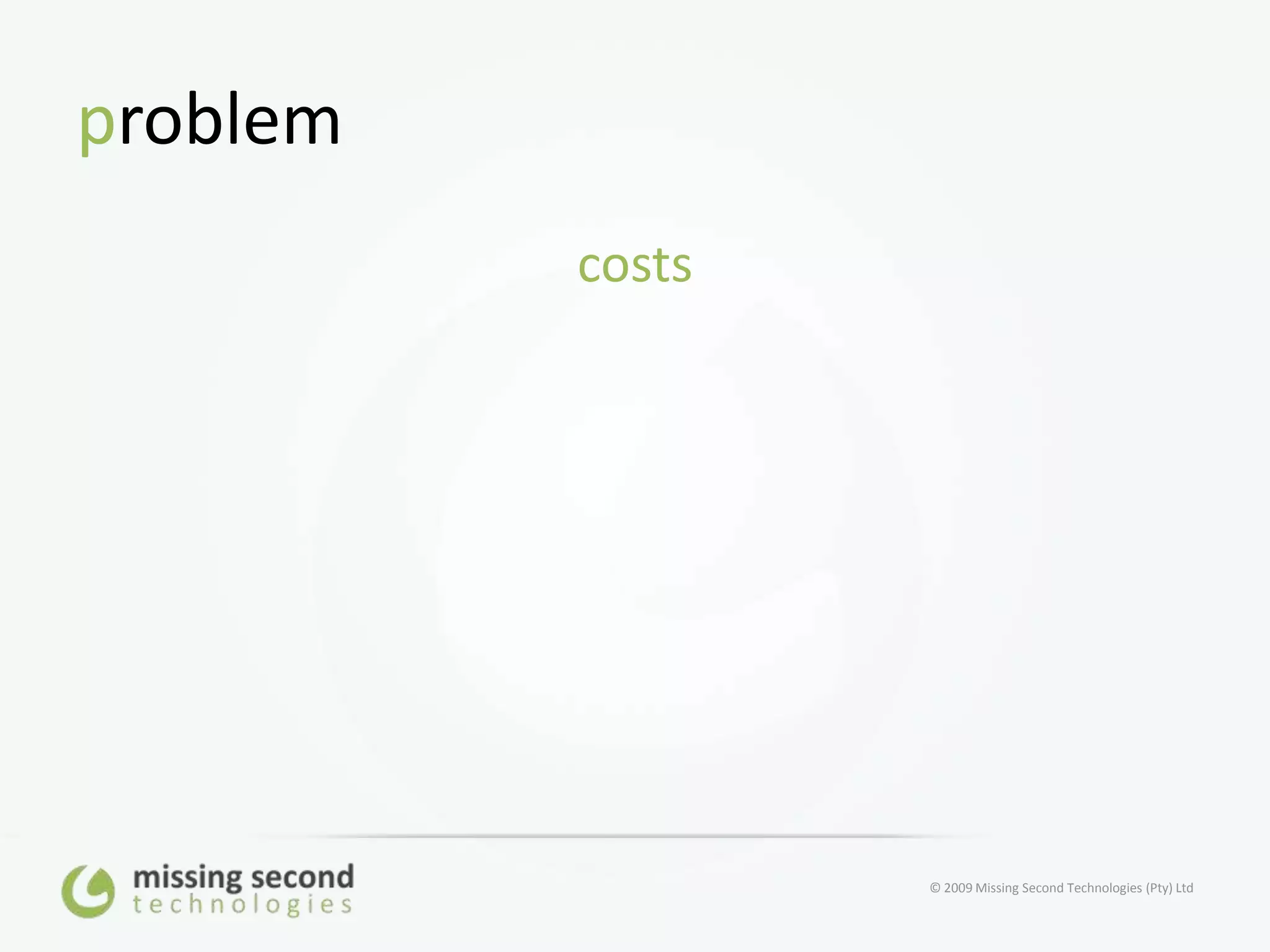 problem

costs

missing second
technologies

© 2009 Missing Second Technologies (Pty) Ltd